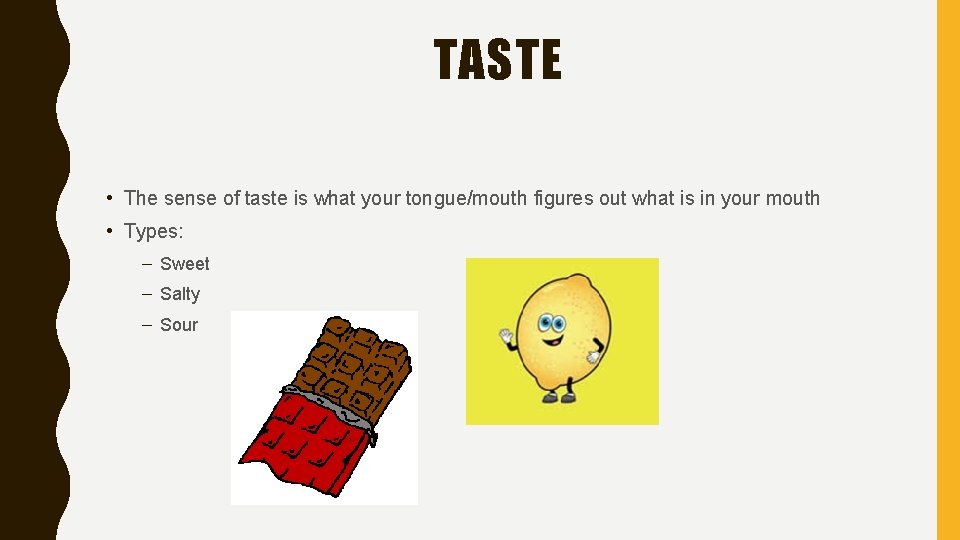 TASTE

• The sense of taste is what your tongue/mouth figures out what is in your mouth
• Types:
– Sweet
– Salty
– Sour